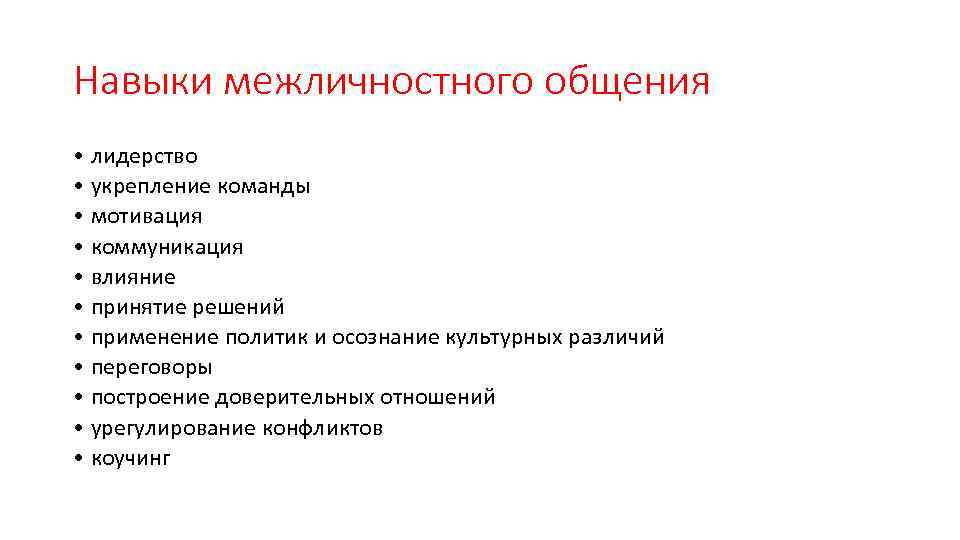 Навыки межличностного общения

• лидерство
• укрепление команды
• мотивация
• коммуникация
• влияние
• принятие решений
• применение политик и осознание культурных различий
• переговоры
• построение доверительных отношений
• урегулирование конфликтов
• коучинг